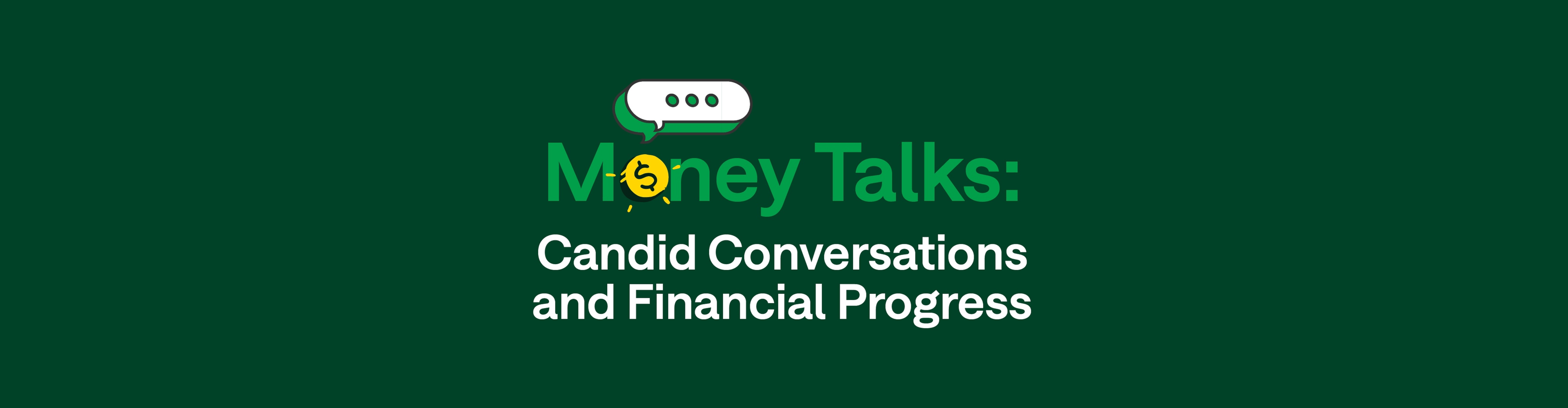 Money Talks:
Candid Conversations and Financial Progress